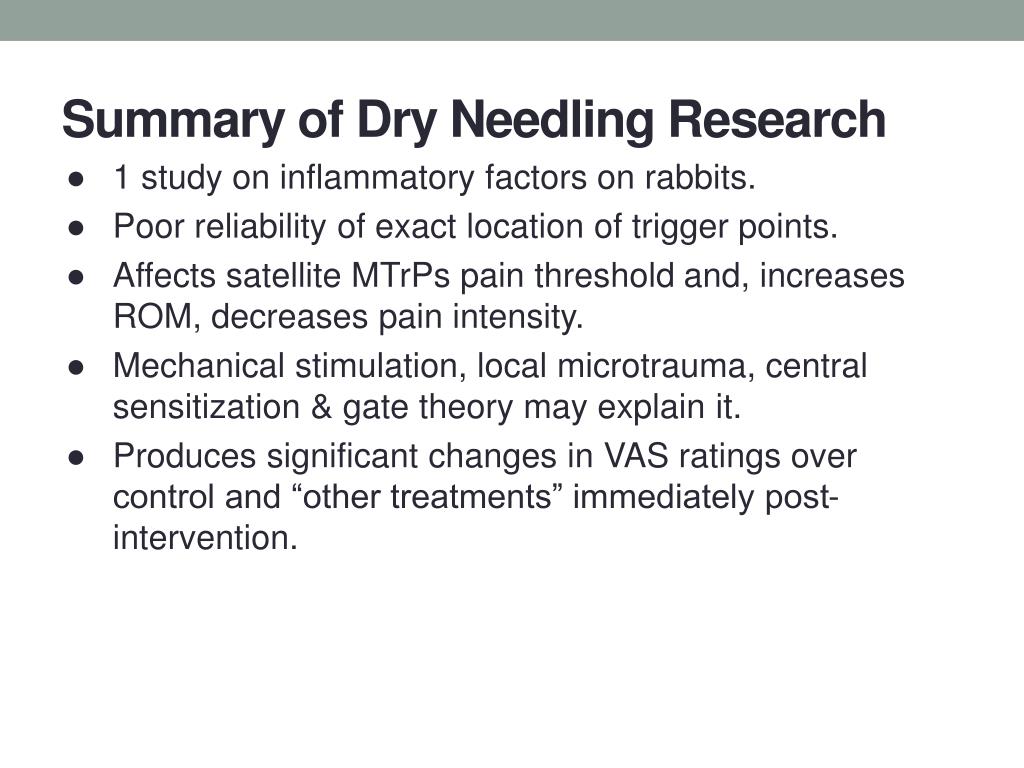 Summary of Dry Needling Research

● 1 study on inflammatory factors on rabbits.
● Poor reliability of exact location of trigger points.
● Affects satellite MTrPs pain threshold and, increases ROM, decreases pain intensity.
● Mechanical stimulation, local microtrauma, central sensitization & gate theory may explain it.
● Produces significant changes in VAS ratings over control and “other treatments” immediately post-intervention.